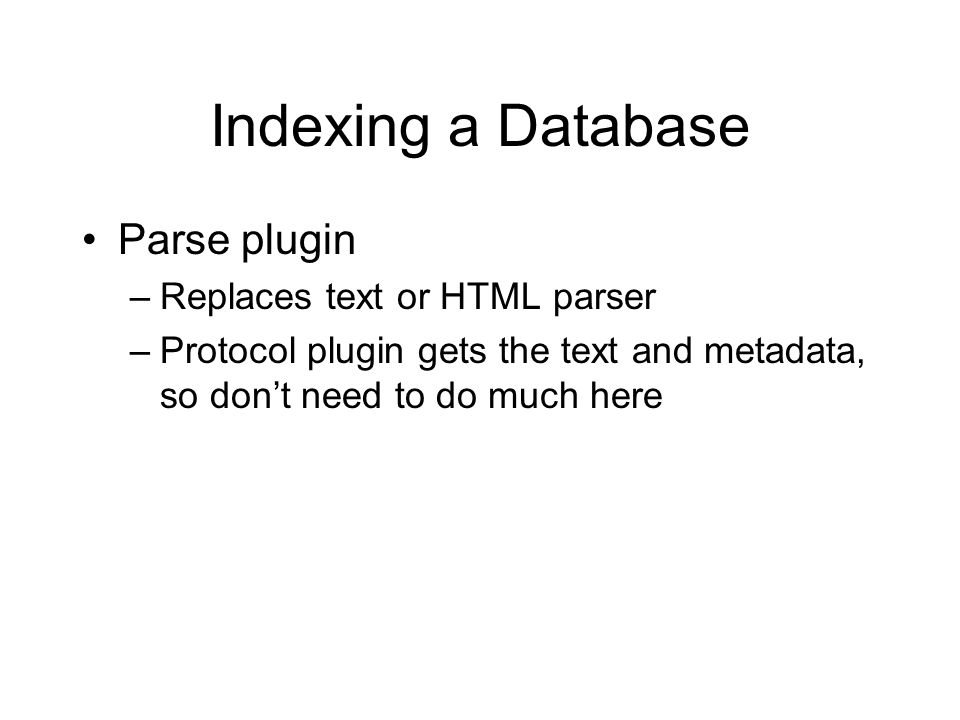 Indexing a Database

• Parse plugin
– Replaces text or HTML parser
– Protocol plugin gets the text and metadata, so don’t need to do much here